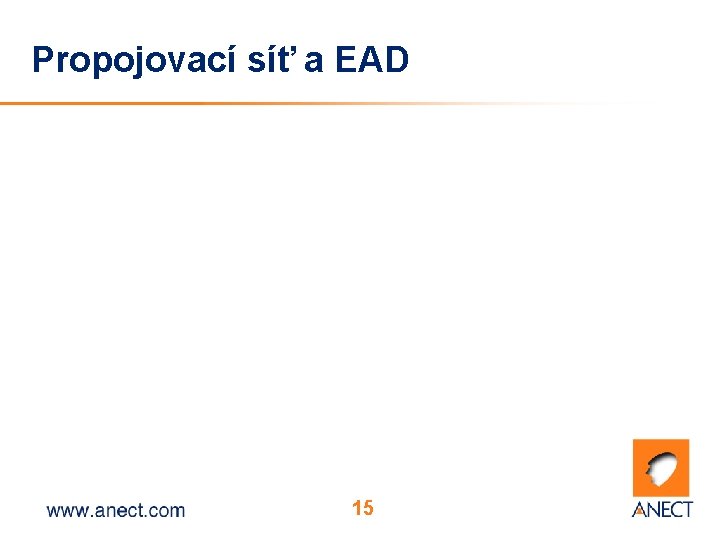 Propojovací síť a EAD

www.anect.com

15

ANECT